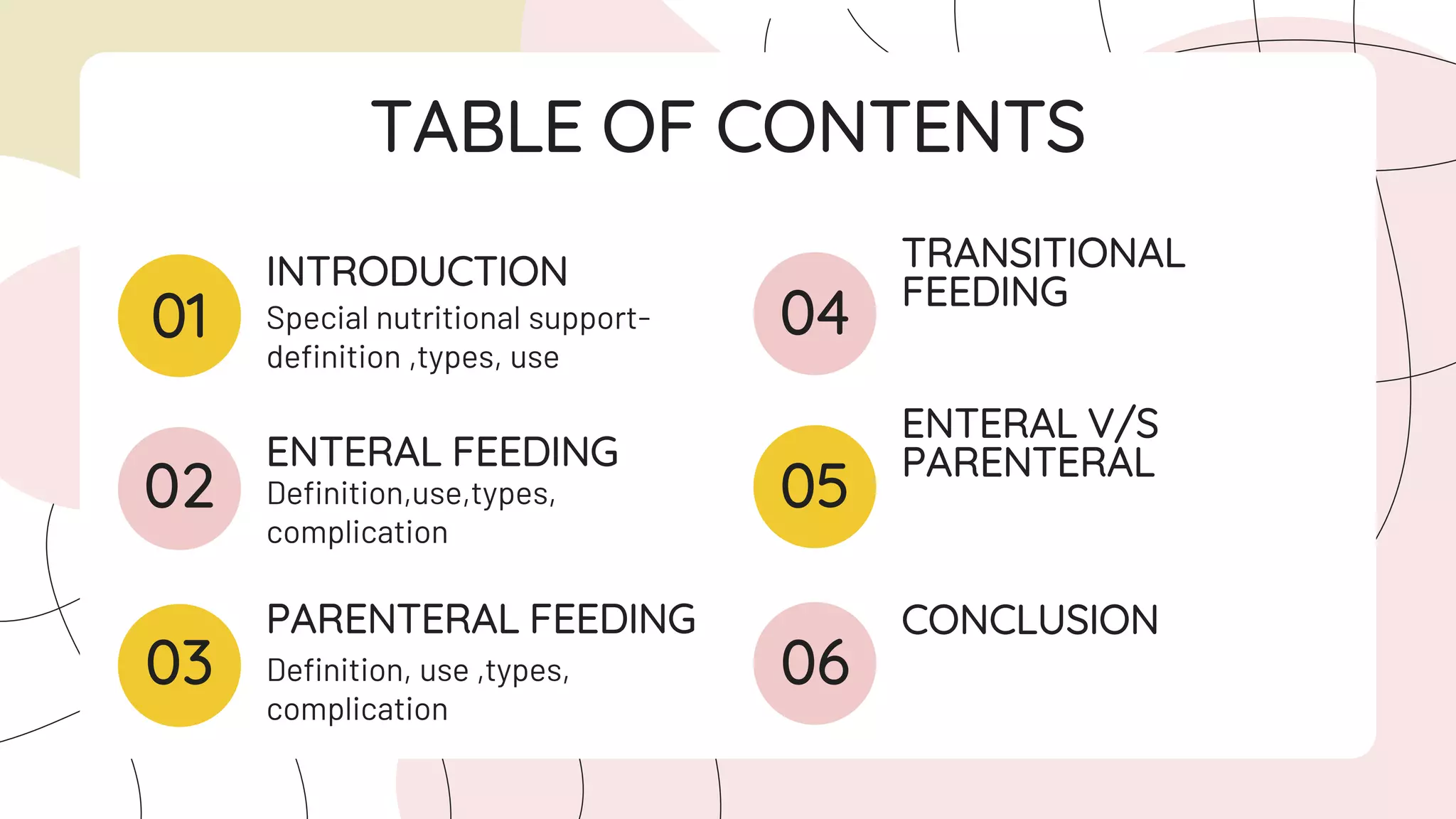 TABLE OF CONTENTS

01
INTRODUCTION
Special nutritional support- definition ,types, use

02
ENTERAL FEEDING
Definition,use,types, complication

03
PARENTERAL FEEDING
Definition, use ,types, complication

04
TRANSITIONAL FEEDING

05
ENTERAL V/S PARENTERAL

06
CONCLUSION